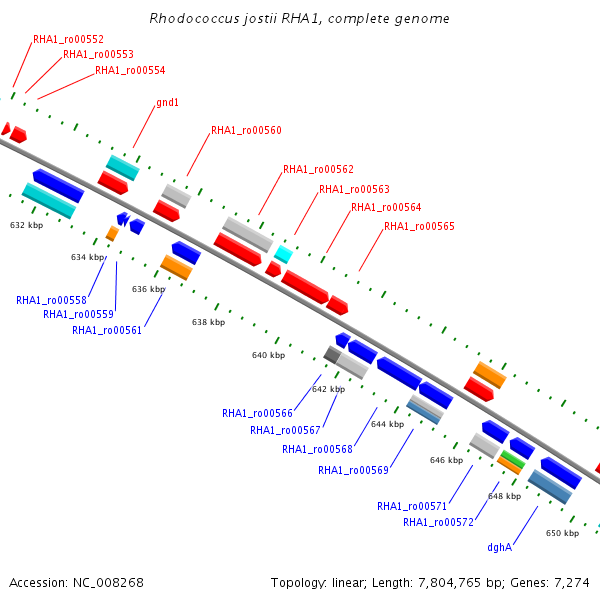 Rhodococcus jostii RHA1, complete genome

RHA1_ro00552
RHA1_ro00553
RHA1_ro00554
gnd1
RHA1_ro00560
RHA1_ro00562
RHA1_ro00563
RHA1_ro00564
RHA1_ro00565

632 kbp
634 kbp
636 kbp
638 kbp
640 kbp
642 kbp
644 kbp
646 kbp
648 kbp
650 kbp

RHA1_ro00558
RHA1_ro00559
RHA1_ro00561
RHA1_ro00566
RHA1_ro00567
RHA1_ro00568
RHA1_ro00569
RHA1_ro00571
RHA1_ro00572
dghA

Accession: NC_008268

Topology: linear; Length: 7,804,765 bp; Genes: 7,274